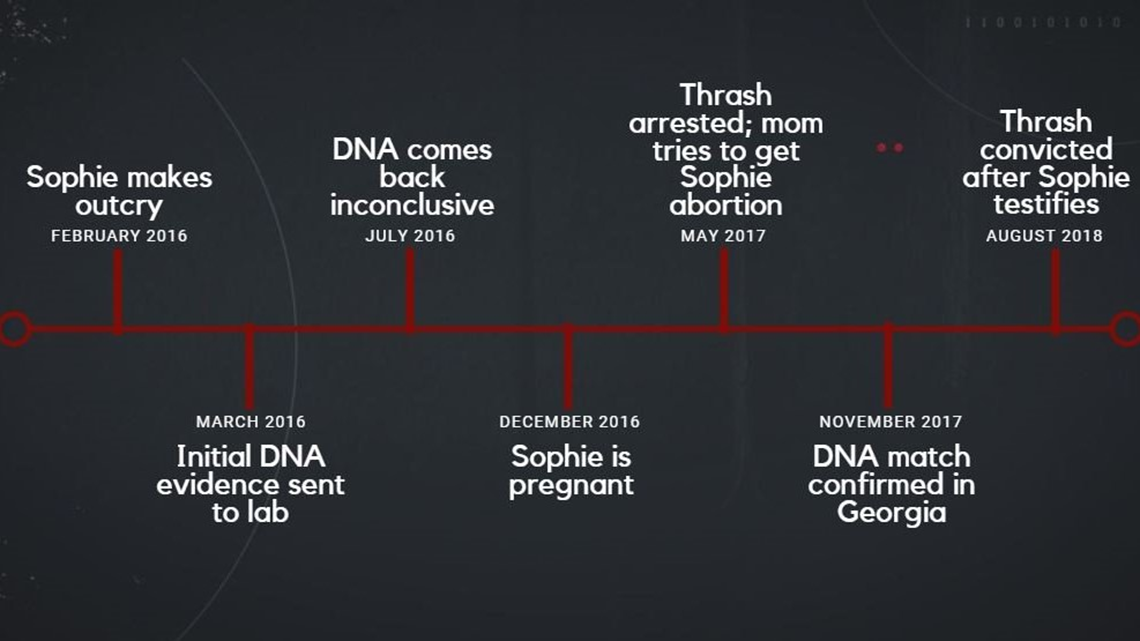 1100101010

Sophie makes outcry
FEBRUARY 2016

MARCH 2016
Initial DNA evidence sent to lab

DNA comes back inconclusive
JULY 2016

DECEMBER 2016
Sophie is pregnant

Thrash arrested; mom tries to get Sophie abortion
MAY 2017

NOVEMBER 2017
DNA match confirmed in Georgia

Thrash convicted after Sophie testifies
AUGUST 2018